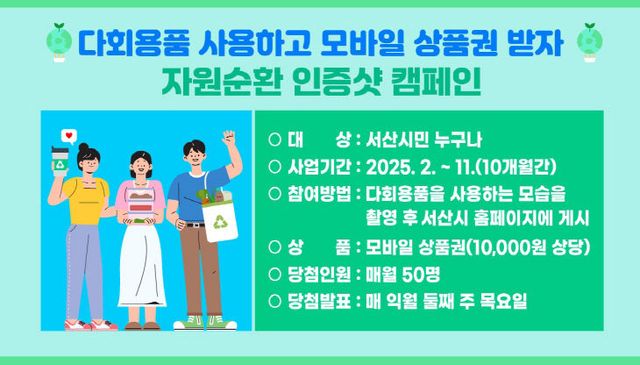 다회용품 사용하고 모바일 상품권 받자
자원순환 인증샷 캠페인

○ 대 상 : 서산시민 누구나
○ 사업기간 : 2025. 2. ~ 11.(10개월간)
○ 참여방법 : 다회용품을 사용하는 모습을 촬영 후 서산시 홈페이지에 게시
○ 상 품 : 모바일 상품권(10,000원 상당)
○ 당첨인원 : 매월 50명
○ 당첨발표 : 매 익월 둘째 주 목요일